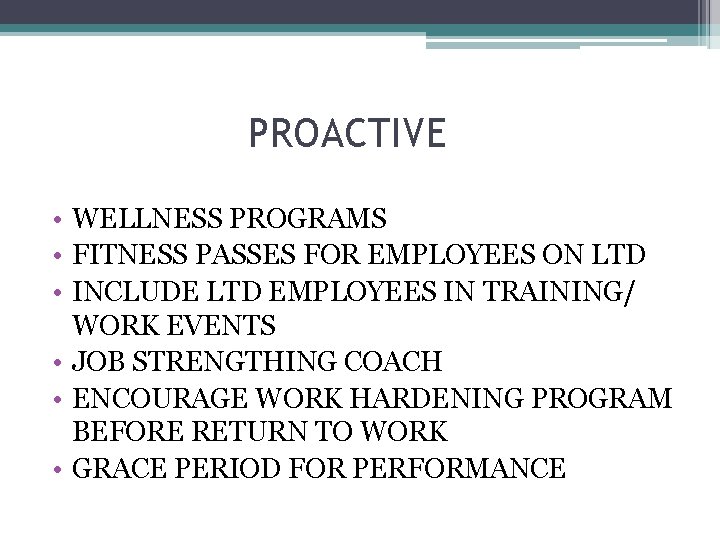 PROACTIVE

• WELLNESS PROGRAMS
• FITNESS PASSES FOR EMPLOYEES ON LTD
• INCLUDE LTD EMPLOYEES IN TRAINING/ WORK EVENTS
• JOB STRENGTHING COACH
• ENCOURAGE WORK HARDENING PROGRAM BEFORE RETURN TO WORK
• GRACE PERIOD FOR PERFORMANCE